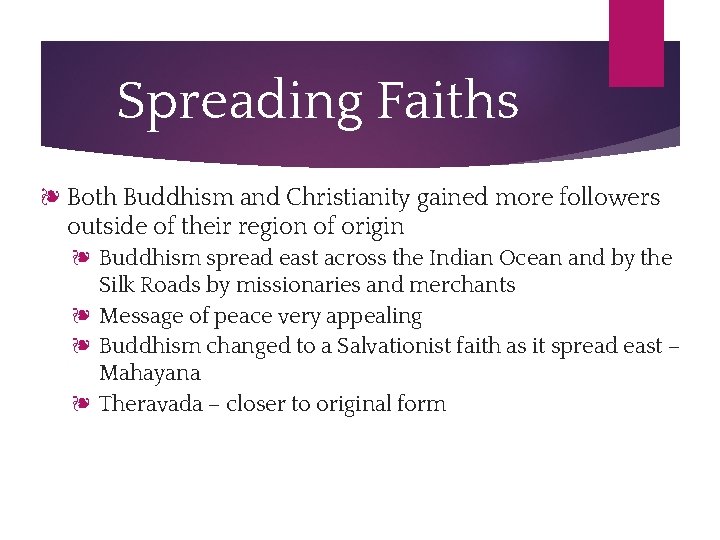 Spreading Faiths

❧ Both Buddhism and Christianity gained more followers outside of their region of origin
❧ Buddhism spread east across the Indian Ocean and by the Silk Roads by missionaries and merchants
❧ Message of peace very appealing
❧ Buddhism changed to a Salvationist faith as it spread east – Mahayana
❧ Theravada – closer to original form